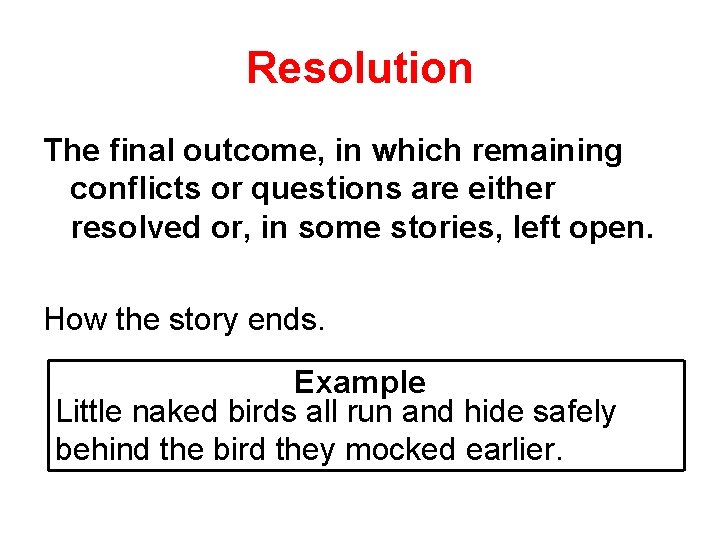 Resolution

The final outcome, in which remaining conflicts or questions are either resolved or, in some stories, left open.

How the story ends.

Example
Little naked birds all run and hide safely behind the bird they mocked earlier.